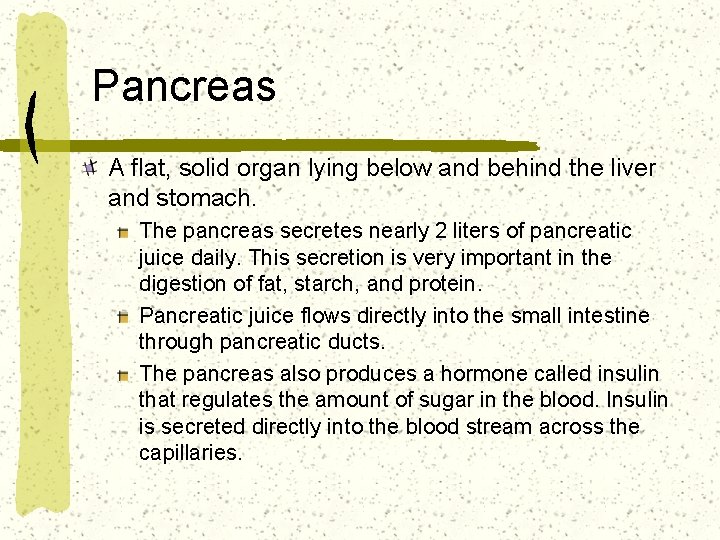 Pancreas

A flat, solid organ lying below and behind the liver and stomach.

The pancreas secretes nearly 2 liters of pancreatic juice daily. This secretion is very important in the digestion of fat, starch, and protein.

Pancreatic juice flows directly into the small intestine through pancreatic ducts.

The pancreas also produces a hormone called insulin that regulates the amount of sugar in the blood. Insulin is secreted directly into the blood stream across the capillaries.